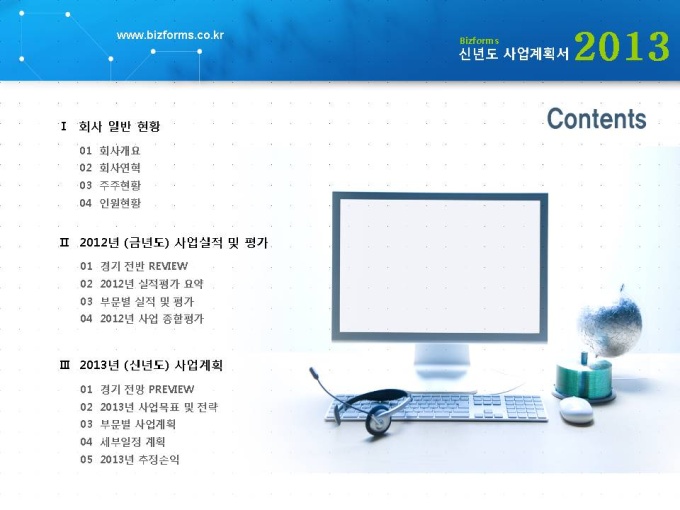 www.bizforms.co.kr

Bizforms
신년도 사업계획서 2013

Contents

Ⅰ 회사 일반 현황

01 회사개요
02 회사연혁
03 주주현황
04 인원현황

Ⅱ 2012년 (금년도) 사업실적 및 평가

01 경기 전반 REVIEW
02 2012년 실적평가 요약
03 부문별 실적 및 평가
04 2012년 사업 종합평가

Ⅲ 2013년 (신년도) 사업계획

01 경기 전망 PREVIEW
02 2013년 사업목표 및 전략
03 부문별 사업계획
04 세부일정 계획
05 2013년 추정손익